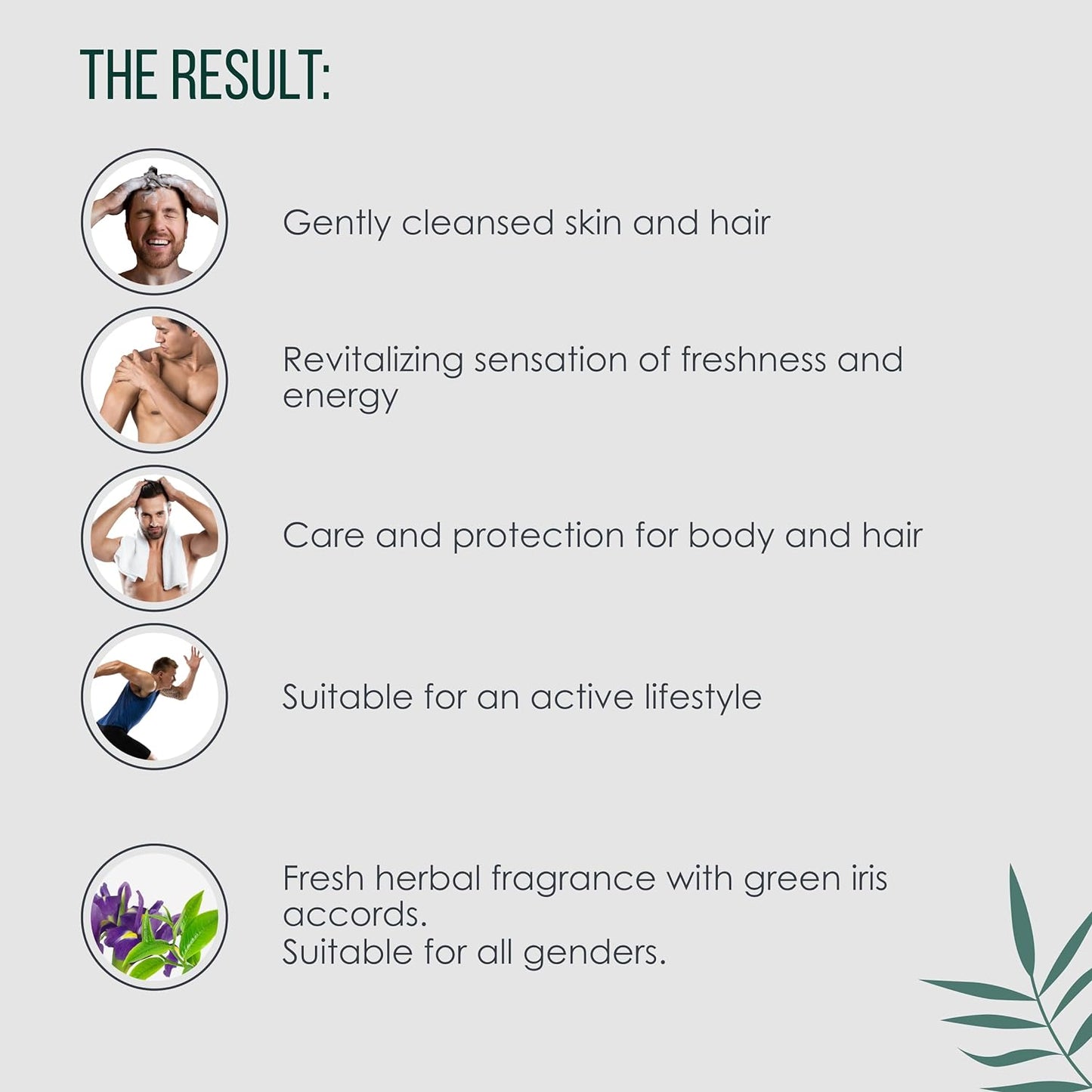 THE RESULT:

Gently cleansed skin and hair

Revitalizing sensation of freshness and energy

Care and protection for body and hair

Suitable for an active lifestyle

Fresh herbal fragrance with green iris accords.
Suitable for all genders.